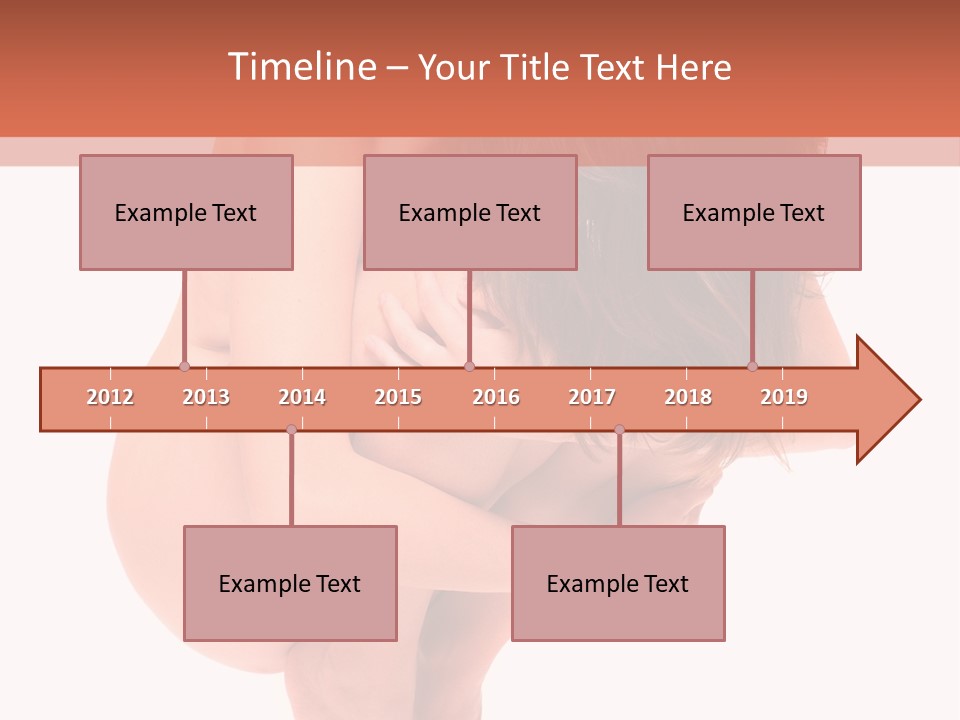 Timeline – Your Title Text Here

Example Text

Example Text

Example Text

2012 2013 2014 2015 2016 2017 2018 2019

Example Text

Example Text